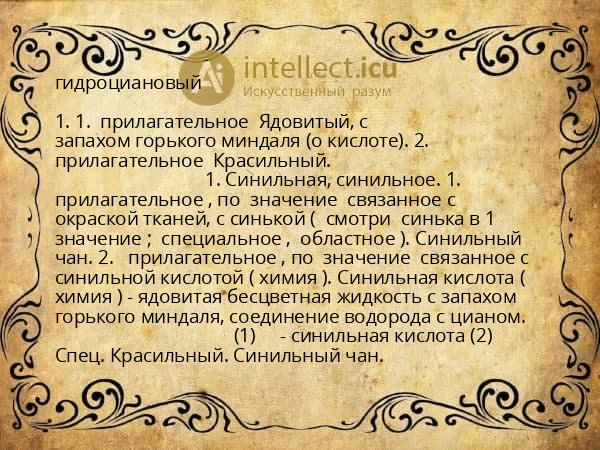 intellect.icu
Искусственный разум

гидроциановый

1. 1. прилагательное Ядовитый, с запахом горького миндаля (о кислоте). 2. прилагательное Красильный.
1. Синильная, синильное. 1. прилагательное , по значение связанное с окраской тканей, с синькой ( смотри синька в 1 значение ; специальное , областное ). Синильный чан. 2. прилагательное , по значение связанное с синильной кислотой ( химия ). Синильная кислота ( химия ) - ядовитая бесцветная жидкость с запахом горького миндаля, соединение водорода с цианом.
(1) - синильная кислота (2) Спец. Красильный. Синильный чан.